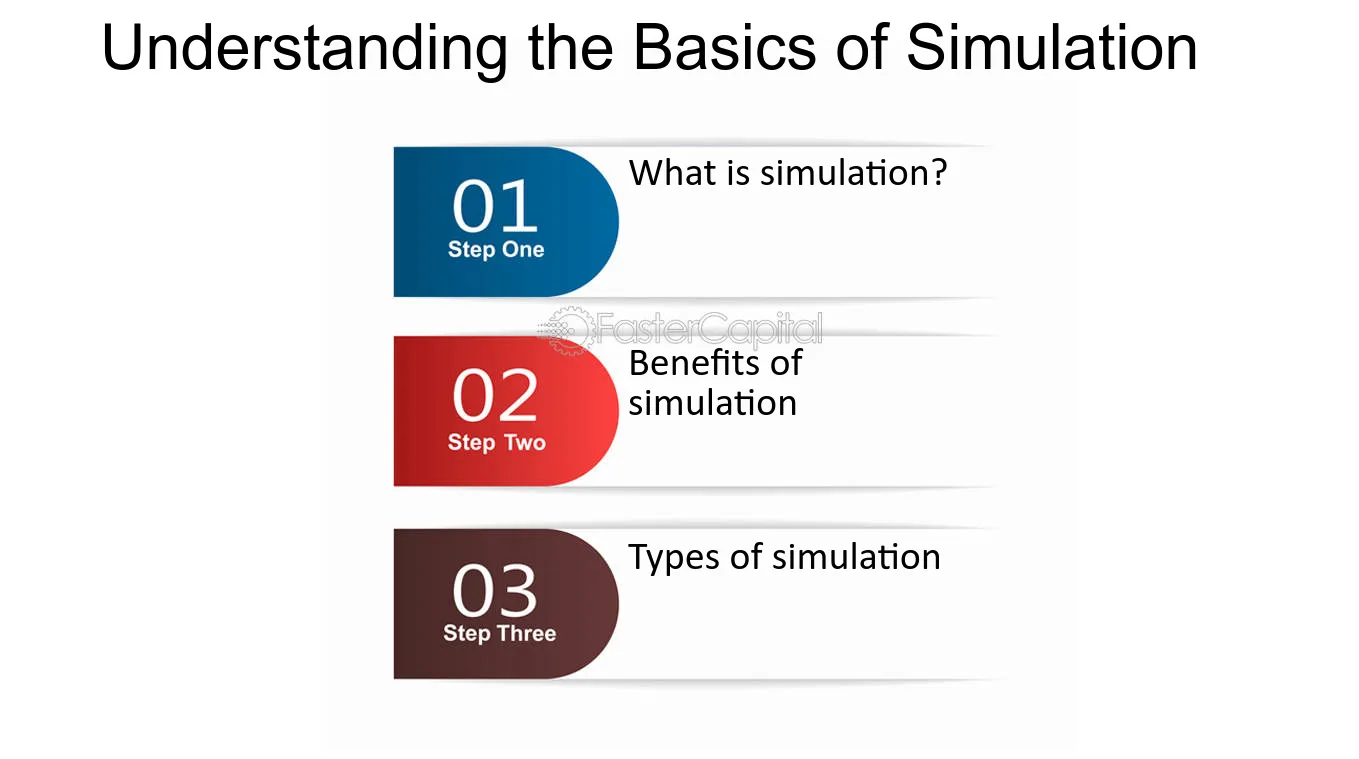 Understanding the Basics of Simulation

01
Step One

What is simulation?

02
Step Two

Benefits of simulation

03
Step Three

Types of simulation

FasterCapital